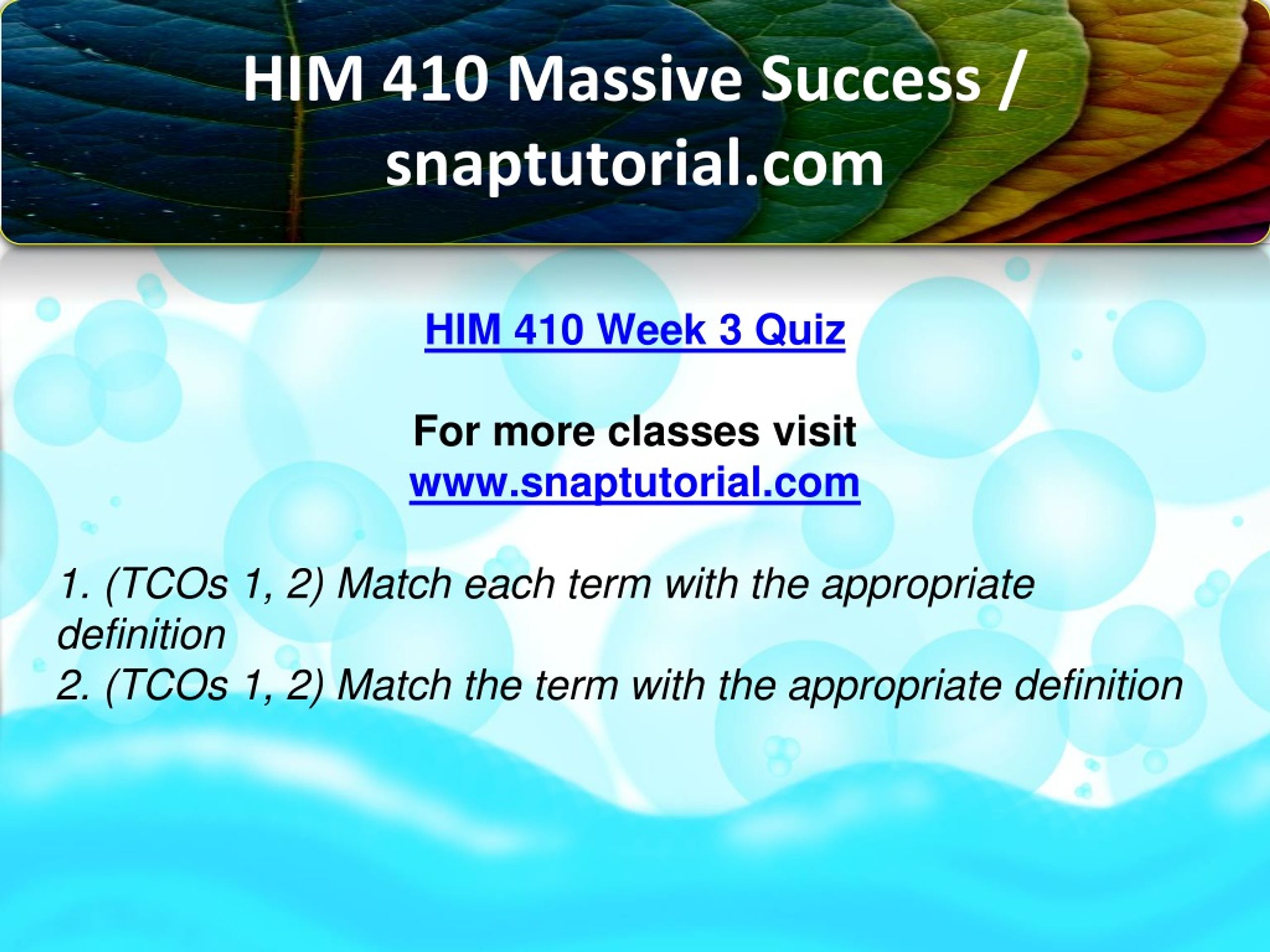 HIM 410 Massive Success / snaptutorial.com

HIM 410 Week 3 Quiz

For more classes visit
www.snaptutorial.com

1. (TCOs 1, 2) Match each term with the appropriate definition
2. (TCOs 1, 2) Match the term with the appropriate definition